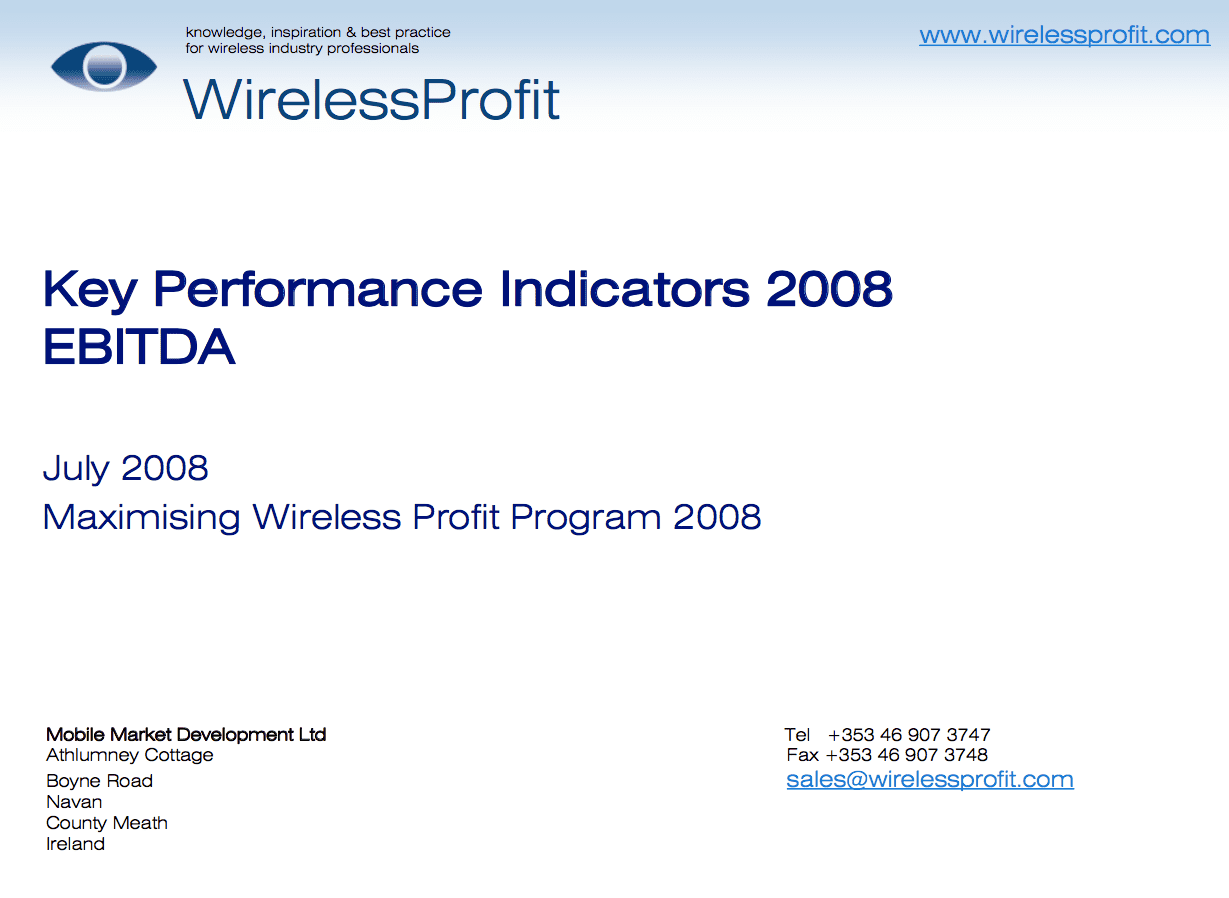 knowledge, inspiration & best practice
for wireless industry professionals

WirelessProfit

www.wirelessprofit.com

Key Performance Indicators 2008
EBITDA

July 2008

Maximising Wireless Profit Program 2008

Mobile Market Development Ltd
Athlumney Cottage
Boyne Road
Navan
County Meath
Ireland

Tel +353 46 907 3747
Fax +353 46 907 3748
sales@wirelessprofit.com